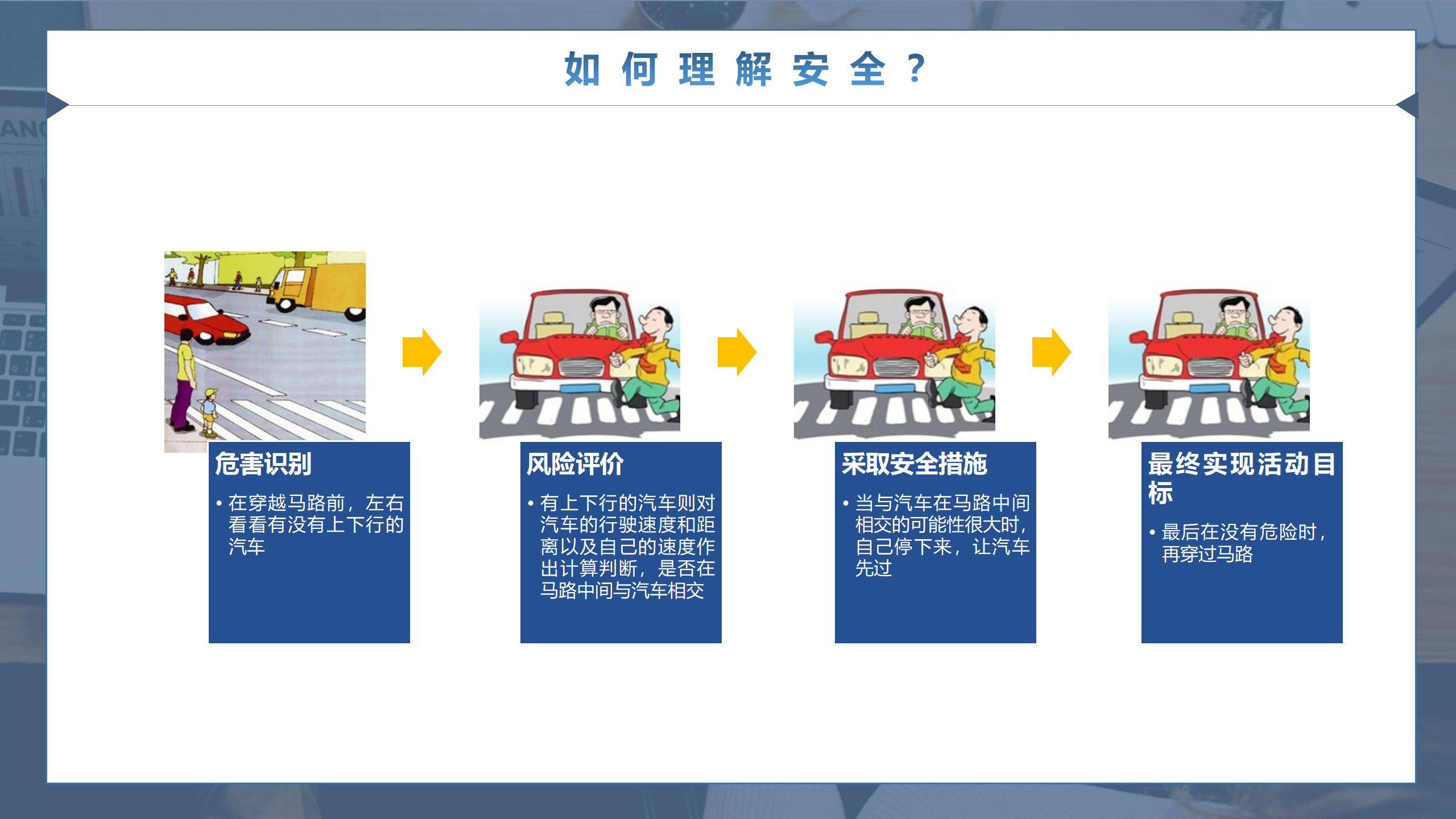 如何理解安全？

危害识别

• 在穿越马路前，左右看看有没有上下行的汽车

风险评价

• 有上下行的汽车则对汽车的行驶速度和距离以及自己的速度作出计算判断，是否在马路中间与汽车相交

采取安全措施

• 当与汽车在马路中间相交的可能性很大时，自己停下来，让汽车先过

最终实现活动目标

• 最后在没有危险时，再穿过马路